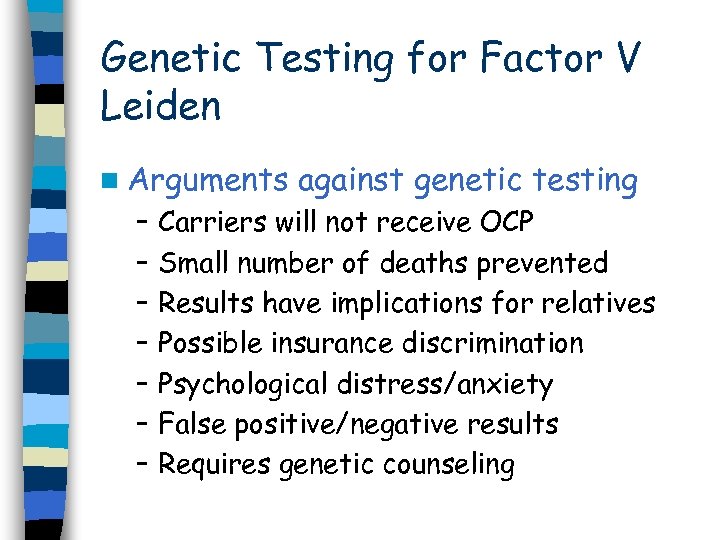 Genetic Testing for Factor V Leiden

Arguments against genetic testing
– Carriers will not receive OCP
– Small number of deaths prevented
– Results have implications for relatives
– Possible insurance discrimination
– Psychological distress/anxiety
– False positive/negative results
– Requires genetic counseling